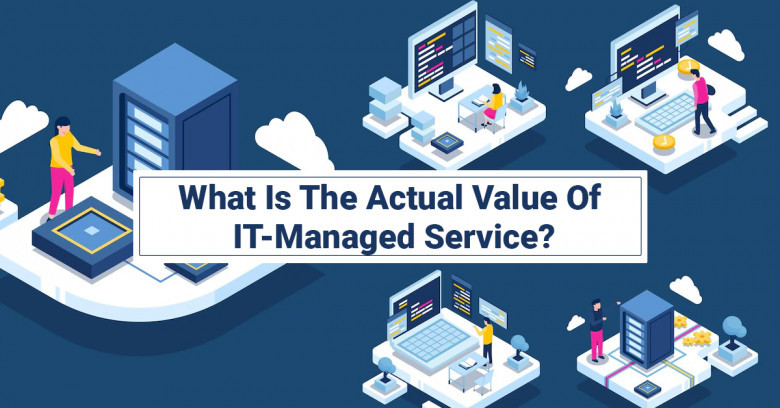 What Is The Actual Value Of IT-Managed Service?